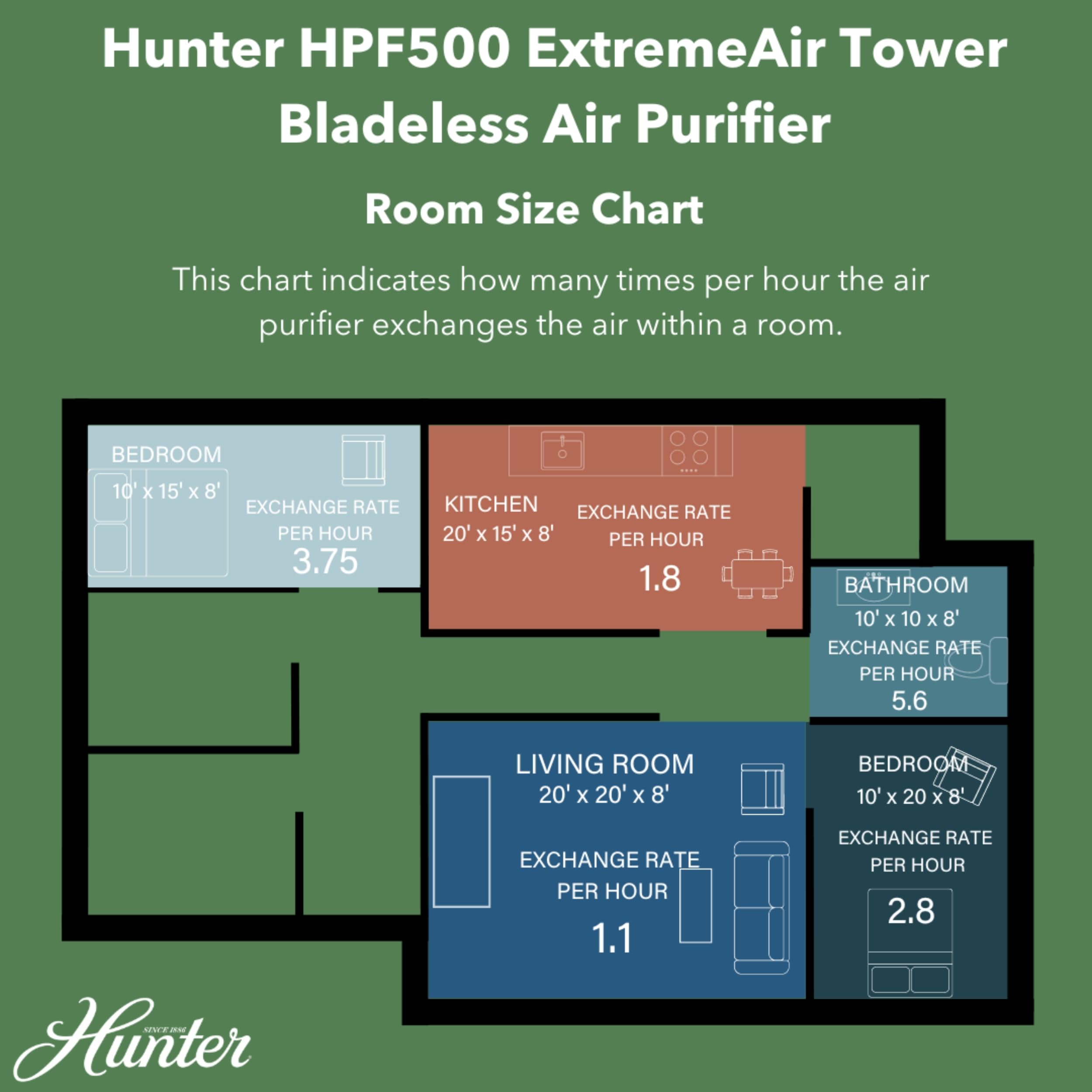 Hunter HPF500 ExtremeAir Tower Bladeless Air Purifier

Room Size Chart

This chart indicates how many times per hour the air purifier exchanges the air within a room.

BEDROOM
10' x 15' x 8'
EXCHANGE RATE PER HOUR
3.75

KITCHEN
20' x 15' x 8'
EXCHANGE RATE PER HOUR
1.8

BATHROOM
10' x 10 x 8'
EXCHANGE RATE PER HOUR
5.6

LIVING ROOM
20' x 20' x 8'
EXCHANGE RATE PER HOUR
1.1

BEDROOM
10' x 20 x 8'
EXCHANGE RATE PER HOUR
2.8

SINCE 1886
Hunter